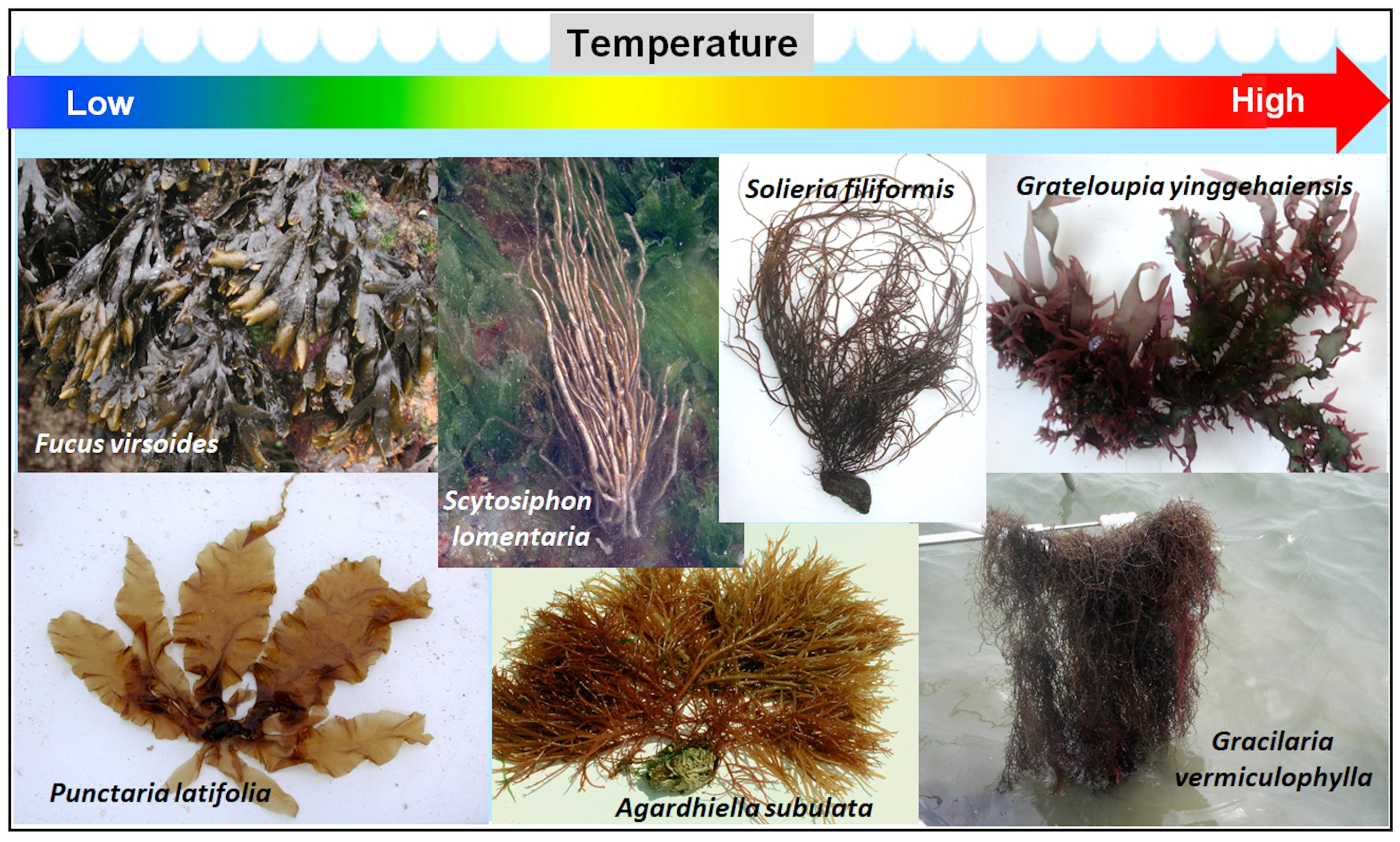 Temperature

Low

High

Fucus virsoides

Scytosiphon lomentaria

Solieria filiformis

Grateloupia yinggehaiensis

Punctaria latifolia

Agardhiella subulata

Gracilaria vermiculophylla